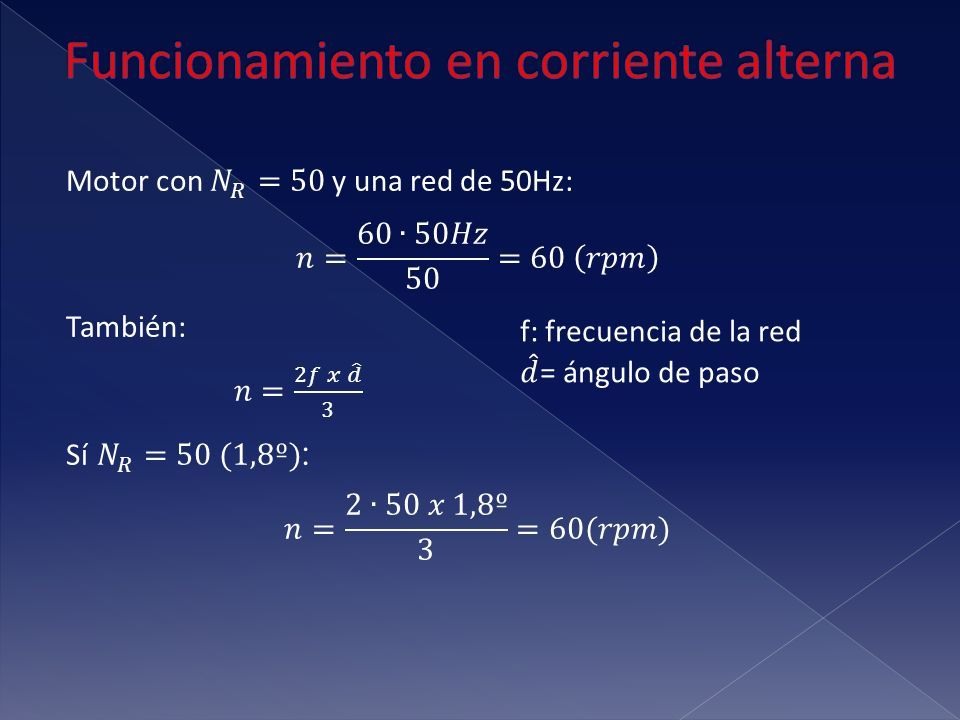 Funcionamiento en corriente alterna

Motor con $N_R = 50$ y una red de 50Hz:

$n = \frac{60 \cdot 50Hz}{50} = 60\ (rpm)$

También:

$n = \frac{2f\ x\ \hat{d}}{3}$

f: frecuencia de la red
$\hat{d}$= ángulo de paso

Sí $N_R = 50\ (1{,}8º)$:

$n = \frac{2 \cdot 50\ x\ 1{,}8º}{3} = 60(rpm)$